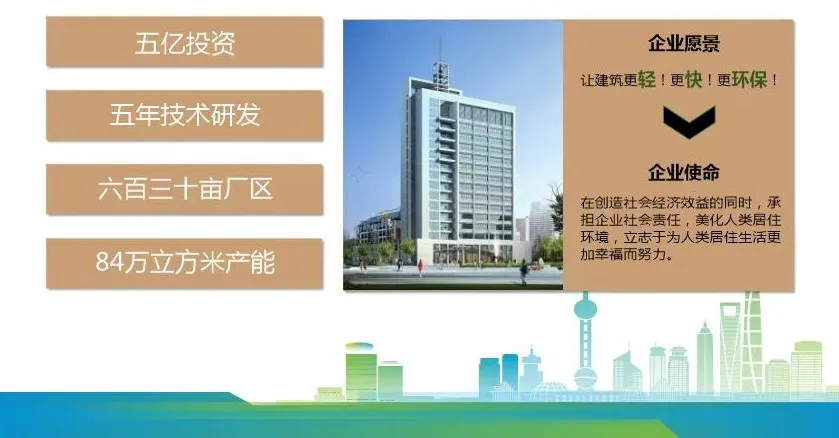 五亿投资

五年技术研发

六百三十亩厂区

84万立方米产能

企业愿景

让建筑更轻！更快！更环保！

企业使命

在创造社会经济效益的同时，承担企业社会责任，美化人类居住环境，立志于为人类居住生活更加幸福而努力。